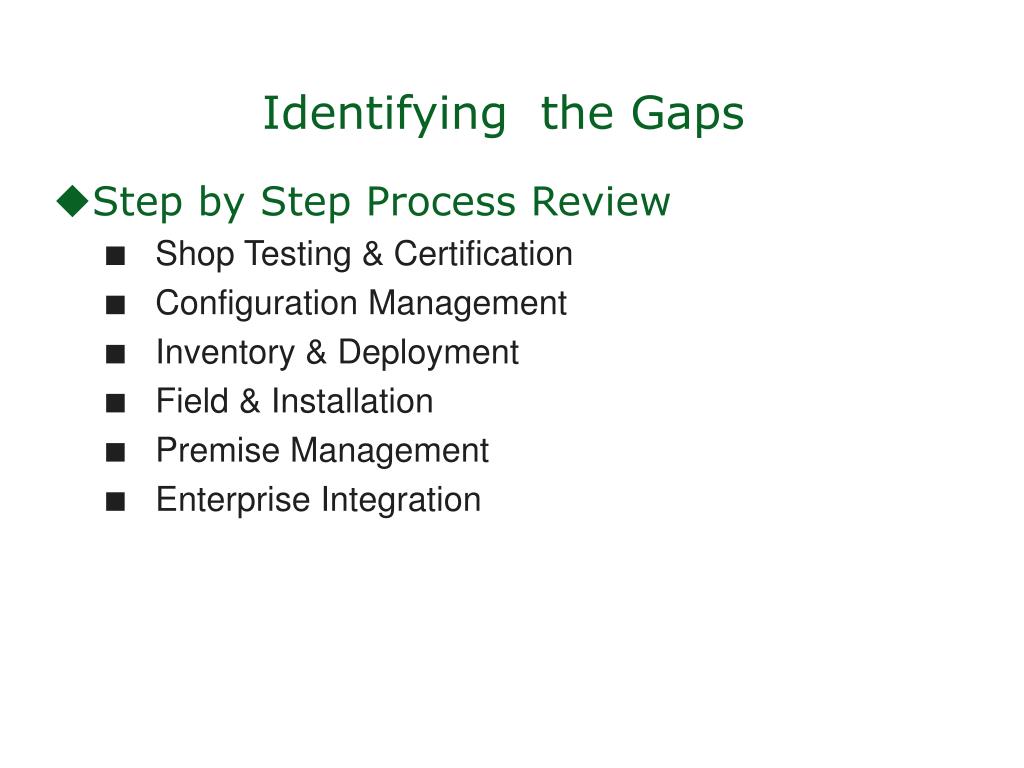 Identifying  the Gaps

◆Step by Step Process Review

■ Shop Testing & Certification
■ Configuration Management
■ Inventory & Deployment
■ Field & Installation
■ Premise Management
■ Enterprise Integration